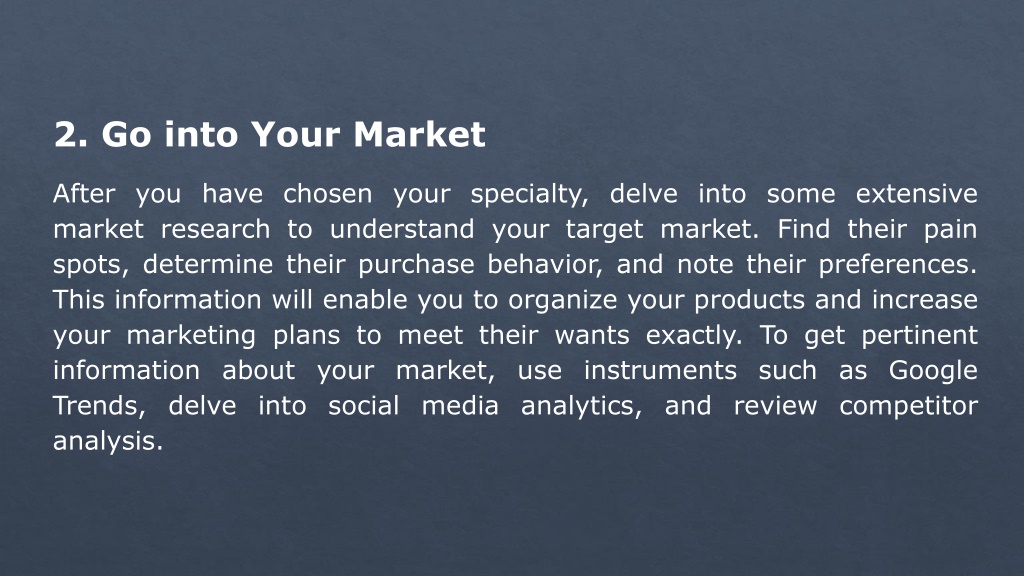 2. Go into Your Market

After you have chosen your specialty, delve into some extensive market research to understand your target market. Find their pain spots, determine their purchase behavior, and note their preferences. This information will enable you to organize your products and increase your marketing plans to meet their wants exactly. To get pertinent information about your market, use instruments such as Google Trends, delve into social media analytics, and review competitor analysis.